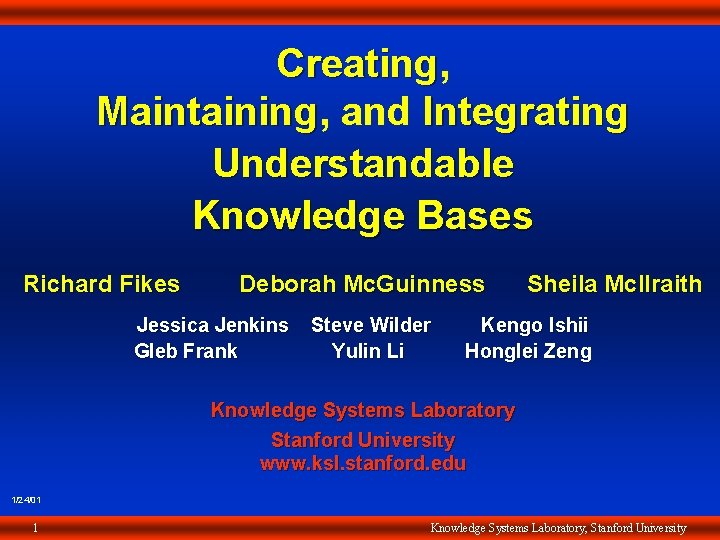 Creating,
Maintaining, and Integrating
Understandable
Knowledge Bases

Richard Fikes Deborah McGuinness Sheila McIlraith

Jessica Jenkins Steve Wilder Kengo Ishii
Gleb Frank Yulin Li Honglei Zeng

Knowledge Systems Laboratory
Stanford University
www.ksl.stanford.edu

1/24/01

1 Knowledge Systems Laboratory, Stanford University